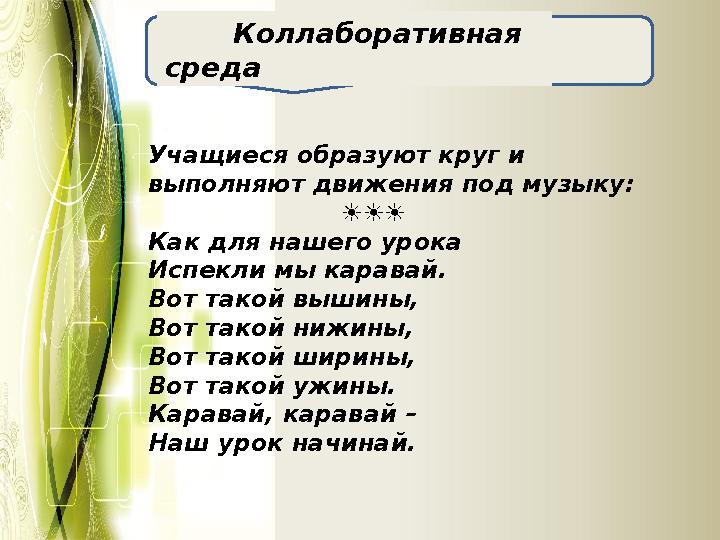 Коллаборативная среда

Учащиеся образуют круг и выполняют движения под музыку:
☀☀☀
Как для нашего урока
Испекли мы каравай.
Вот такой вышины,
Вот такой нижины,
Вот такой ширины,
Вот такой ужины.
Каравай, каравай –
Наш урок начинай.